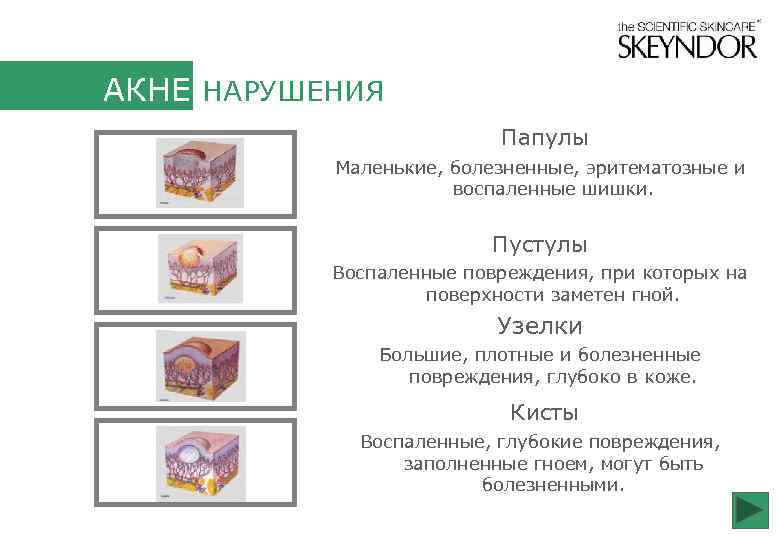 the SCIENTIFIC SKINCARE®
SKEYNDOR

АКНЕ НАРУШЕНИЯ

Папулы
Маленькие, болезненные, эритематозные и воспаленные шишки.

Пустулы
Воспаленные повреждения, при которых на поверхности заметен гной.

Узелки
Большие, плотные и болезненные повреждения, глубоко в коже.

Кисты
Воспаленные, глубокие повреждения, заполненные гноем, могут быть болезненными.